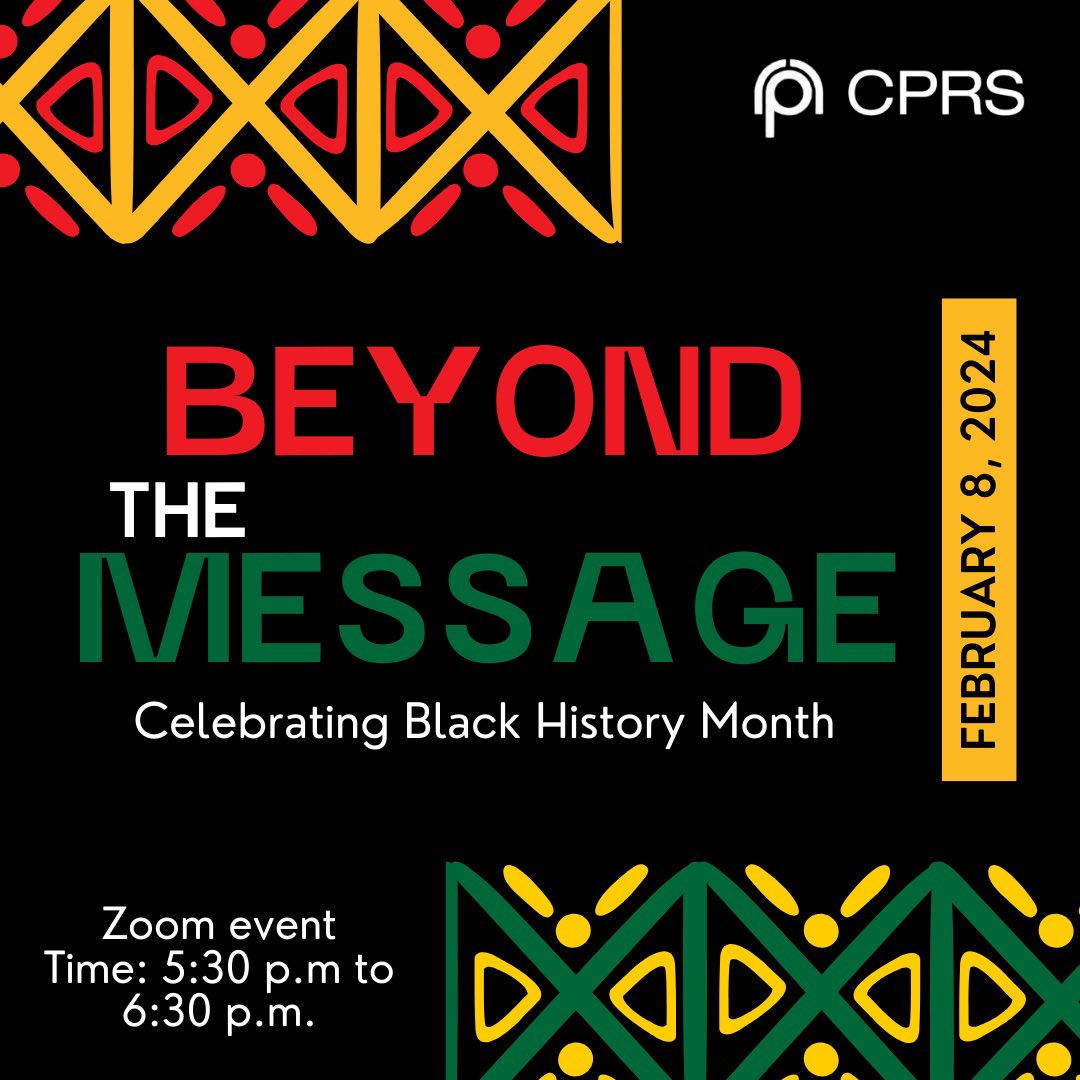 CPRS

BEYOND THE MESSAGE

Celebrating Black History Month

FEBRUARY 8, 2024

Zoom event
Time: 5:30 p.m to 6:30 p.m.